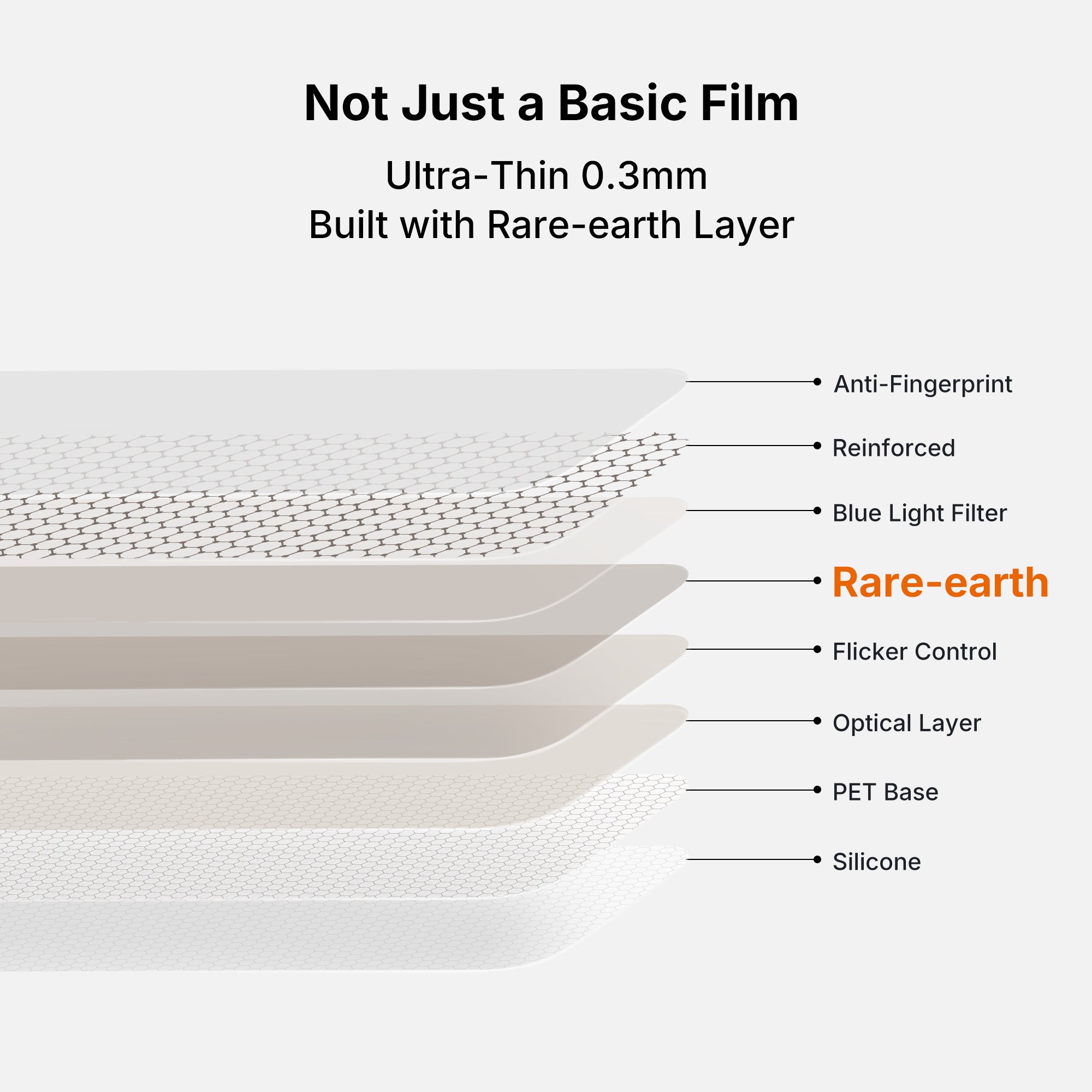 Not Just a Basic Film

Ultra-Thin 0.3mm
Built with Rare-earth Layer

Anti-Fingerprint

Reinforced

Blue Light Filter

Rare-earth

Flicker Control

Optical Layer

PET Base

Silicone